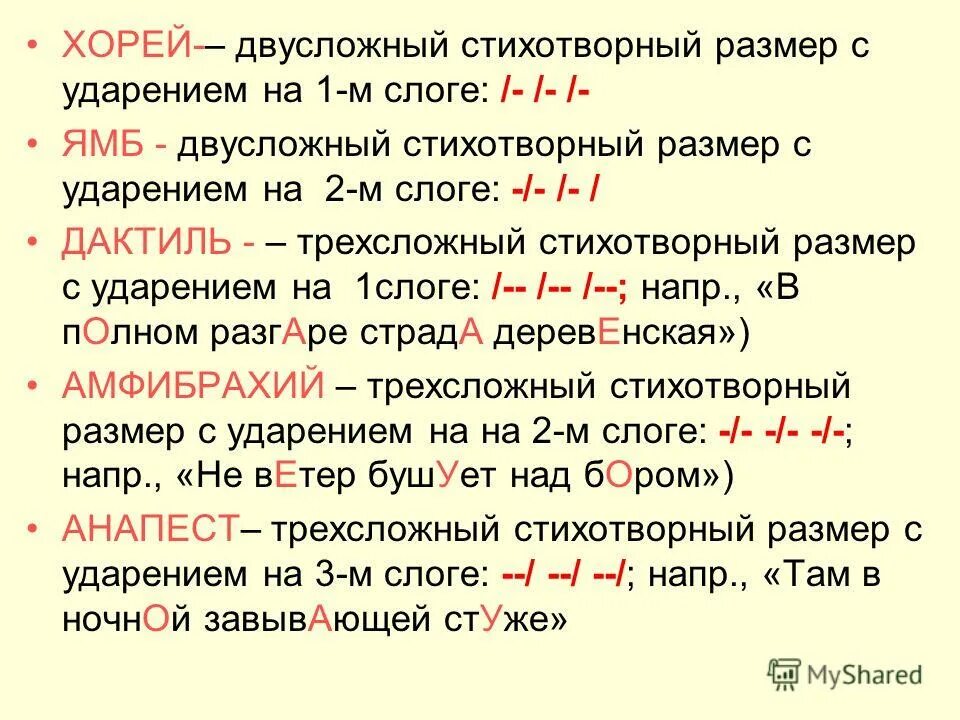 • ХОРЕЙ-– двусложный стихотворный размер с ударением на 1-м слоге: /- /- /-

• ЯМБ - двусложный стихотворный размер с ударением на 2-м слоге: -/- /- /

• ДАКТИЛЬ - – трехсложный стихотворный размер с ударением на 1слоге: /-- /-- /--; напр., «В пОлном разгАре страдА деревЕнская»)

• АМФИБРАХИЙ – трехсложный стихотворный размер с ударением на на 2-м слоге: -/- -/- -/-; напр., «Не вЕтер бушУет над бОром»)

• АНАПЕСТ– трехсложный стихотворный размер с ударением на 3-м слоге: --/ --/ --/; напр., «Там в ночнОй завывАющей стУже»

MyShared